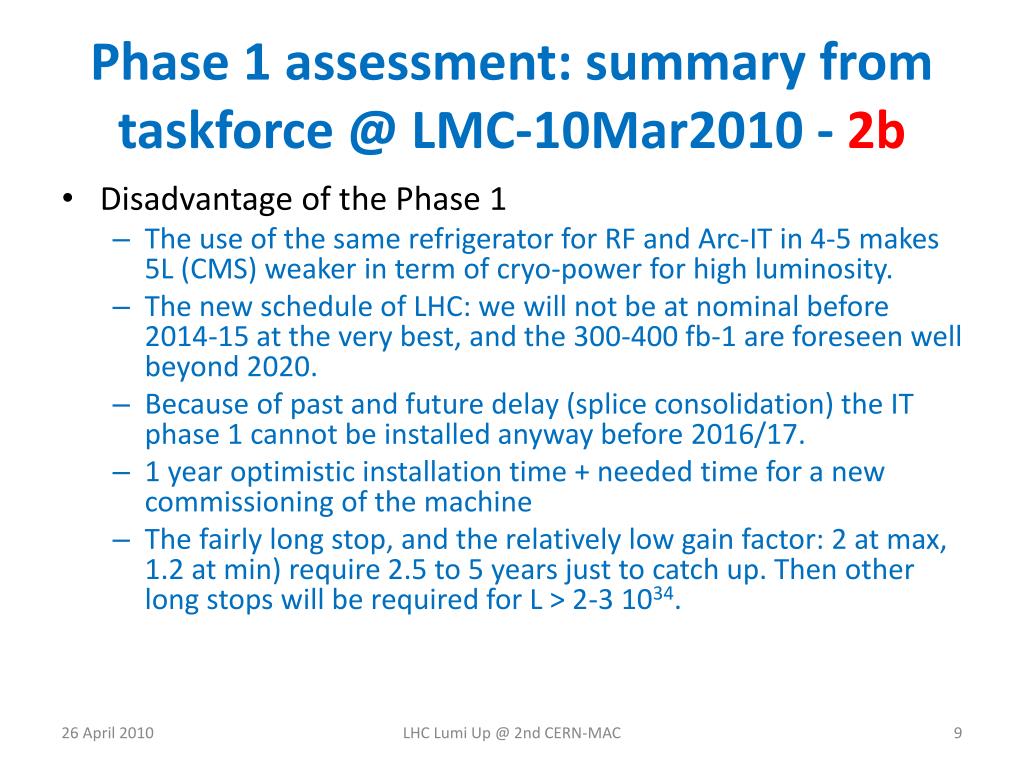 Phase 1 assessment: summary from taskforce @ LMC-10Mar2010 - 2b

• Disadvantage of the Phase 1
– The use of the same refrigerator for RF and Arc-IT in 4-5 makes 5L (CMS) weaker in term of cryo-power for high luminosity.
– The new schedule of LHC: we will not be at nominal before 2014-15 at the very best, and the 300-400 fb-1 are foreseen well beyond 2020.
– Because of past and future delay (splice consolidation) the IT phase 1 cannot be installed anyway before 2016/17.
– 1 year optimistic installation time + needed time for a new commissioning of the machine
– The fairly long stop, and the relatively low gain factor: 2 at max, 1.2 at min) require 2.5 to 5 years just to catch up. Then other long stops will be required for L > 2-3 $10^{34}$.

26 April 2010 LHC Lumi Up @ 2nd CERN-MAC 9